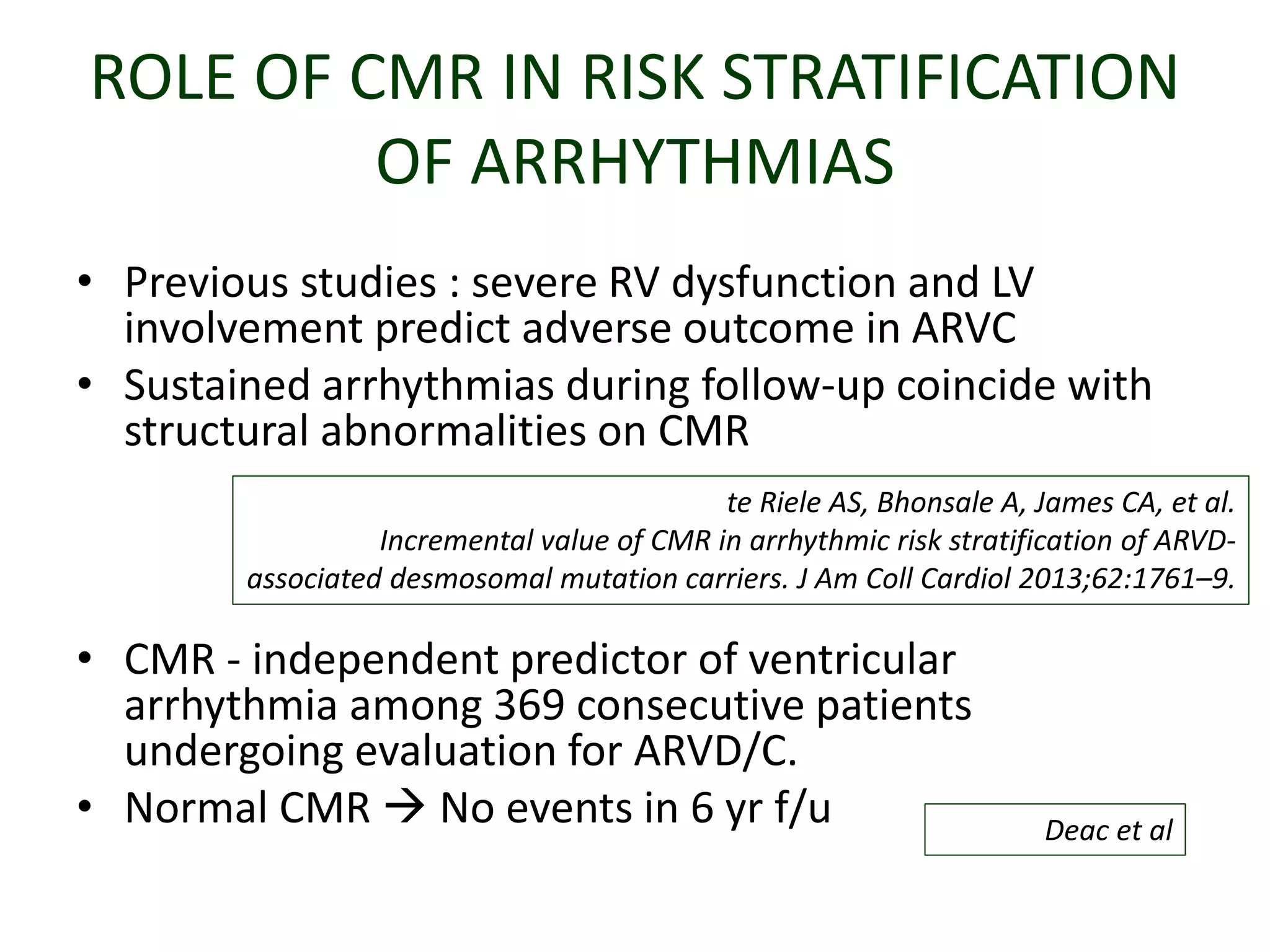 ROLE OF CMR IN RISK STRATIFICATION OF ARRHYTHMIAS

• Previous studies : severe RV dysfunction and LV involvement predict adverse outcome in ARVC
• Sustained arrhythmias during follow-up coincide with structural abnormalities on CMR

te Riele AS, Bhonsale A, James CA, et al. Incremental value of CMR in arrhythmic risk stratification of ARVD-associated desmosomal mutation carriers. J Am Coll Cardiol 2013;62:1761–9.

• CMR - independent predictor of ventricular arrhythmia among 369 consecutive patients undergoing evaluation for ARVD/C.
• Normal CMR → No events in 6 yr f/u

Deac et al